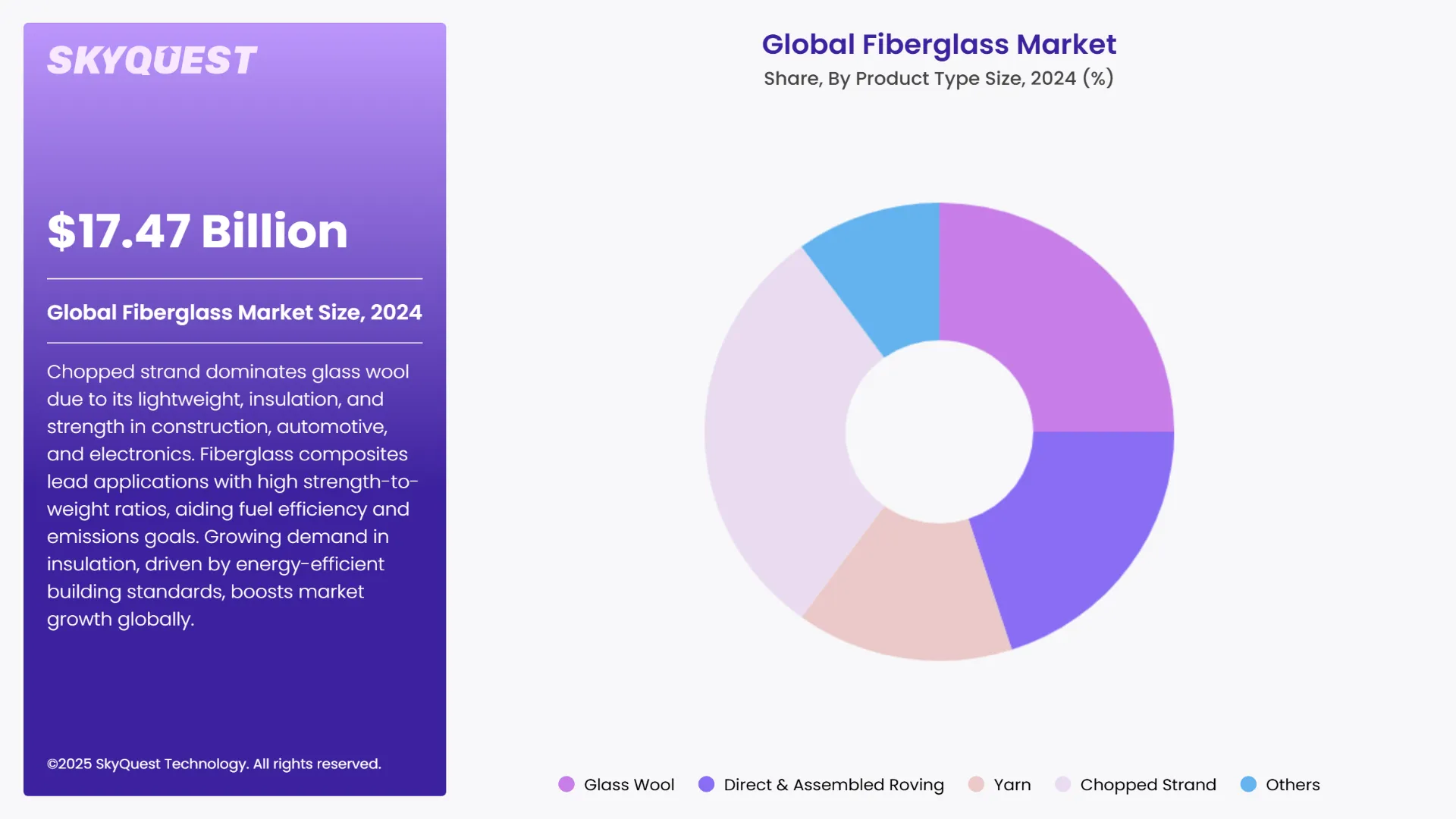 SKYQUEST

$17.47 Billion

Global Fiberglass Market Size, 2024

Chopped strand dominates glass wool due to its lightweight, insulation, and strength in construction, automotive, and electronics. Fiberglass composites lead applications with high strength-to-weight ratios, aiding fuel efficiency and emissions goals. Growing demand in insulation, driven by energy-efficient building standards, boosts market growth globally.

©2025 SkyQuest Technology. All rights reserved.

Global Fiberglass Market
Share, By Product Type Size, 2024 (%)

Glass Wool
Direct & Assembled Roving
Yarn
Chopped Strand
Others